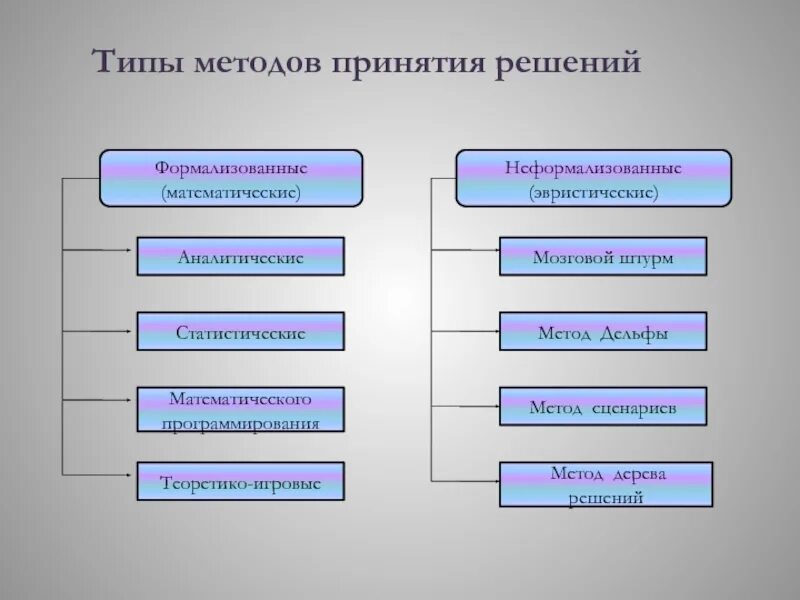 Типы методов принятия решений

Формализованные (математические)

Аналитические

Статистические

Математического программирования

Теоретико-игровые

Неформализованные (эвристические)

Мозговой штурм

Метод Дельфы

Метод сценариев

Метод дерева решений